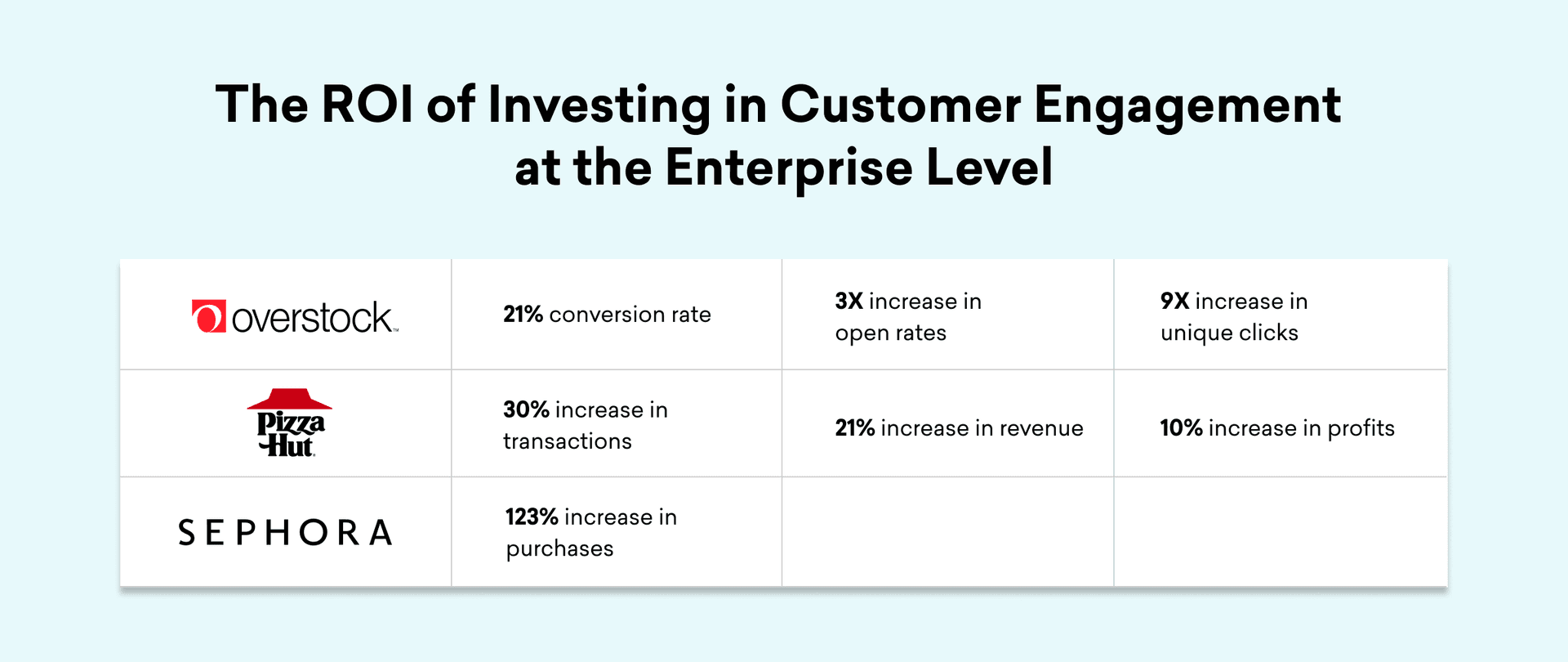 The ROI of Investing in Customer Engagement at the Enterprise Level

| overstock | 21% conversion rate | 3X increase in open rates | 9X increase in unique clicks |
|---|---|---|---|
| Pizza Hut | 30% increase in transactions | 21% increase in revenue | 10% increase in profits |
| SEPHORA | 123% increase in purchases | | |